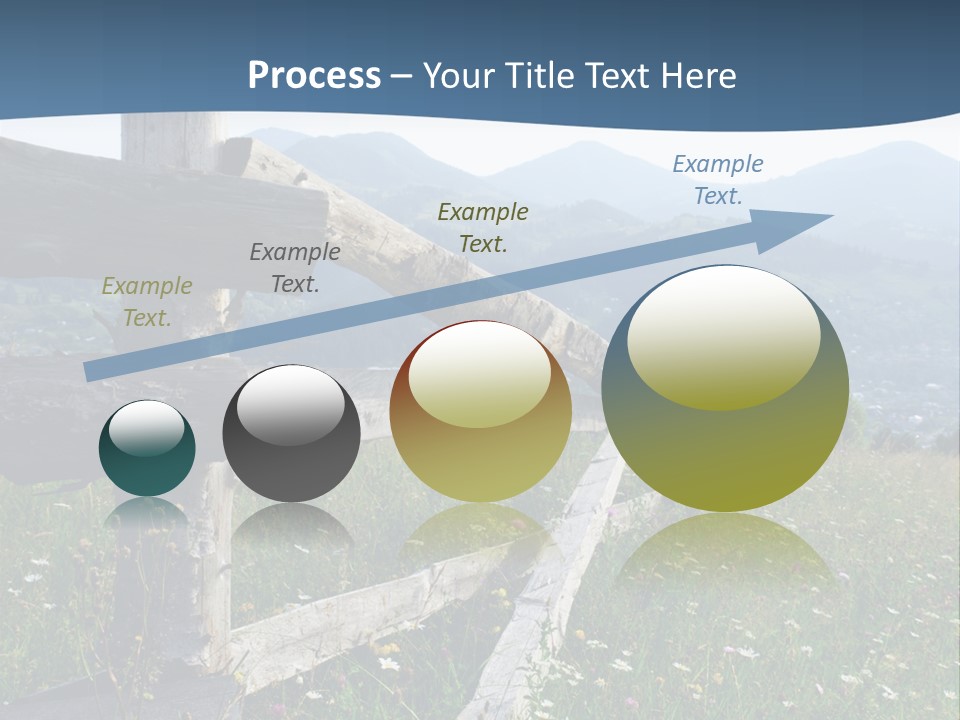 Process – Your Title Text Here

Example Text.

Example Text.

Example Text.

Example Text.